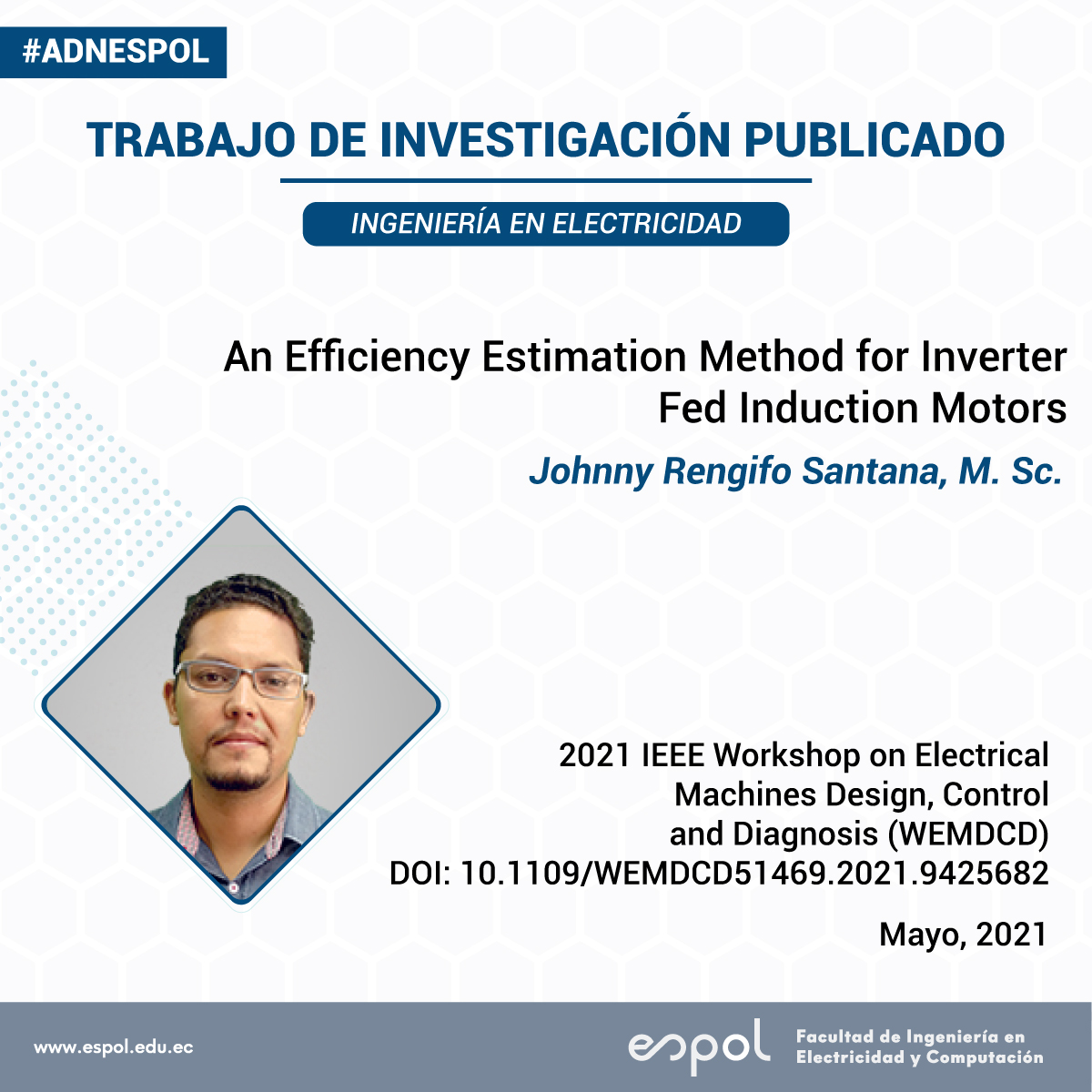 #ADNESPOL

TRABAJO DE INVESTIGACIÓN PUBLICADO

INGENIERÍA EN ELECTRICIDAD

An Efficiency Estimation Method for Inverter Fed Induction Motors

Johnny Rengifo Santana, M. Sc.

2021 IEEE Workshop on Electrical Machines Design, Control and Diagnosis (WEMDCD)
DOI: 10.1109/WEMDCD51469.2021.9425682

Mayo, 2021

www.espol.edu.ec

espol Facultad de Ingeniería en Electricidad y Computación